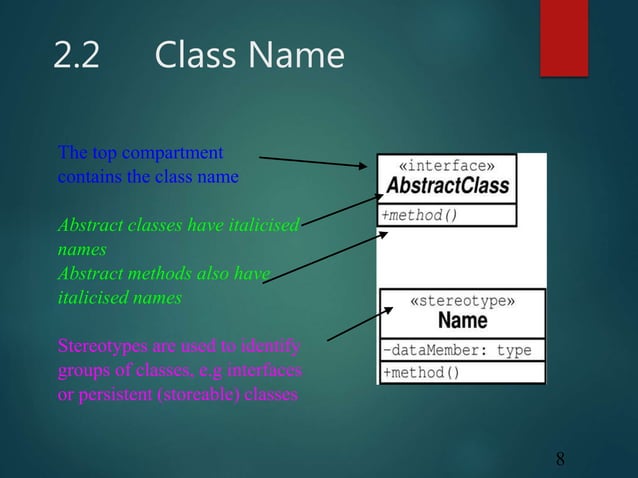 2.2 Class Name

The top compartment contains the class name

Abstract classes have italicised names
Abstract methods also have italicised names

Stereotypes are used to identify groups of classes, e.g interfaces or persistent (storeable) classes

«interface»
AbstractClass
+method()

«stereotype»
Name
-dataMember: type
+method()

8